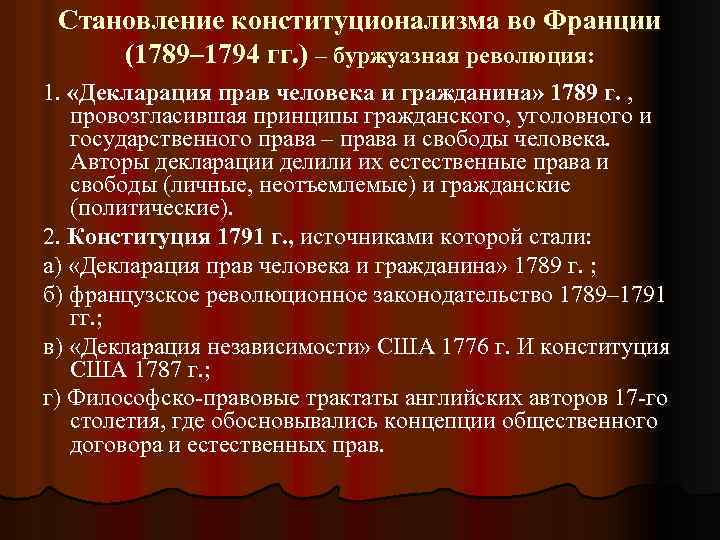 Становление конституционализма во Франции (1789–1794 гг.) – буржуазная революция:

1. «Декларация прав человека и гражданина» 1789 г. , провозгласившая принципы гражданского, уголовного и государственного права – права и свободы человека. Авторы декларации делили их естественные права и свободы (личные, неотъемлемые) и гражданские (политические).

2. Конституция 1791 г., источниками которой стали:

а) «Декларация прав человека и гражданина» 1789 г. ;

б) французское революционное законодательство 1789–1791 гг.;

в) «Декларация независимости» США 1776 г. И конституция США 1787 г.;

г) Философско-правовые трактаты английских авторов 17-го столетия, где обосновывались концепции общественного договора и естественных прав.